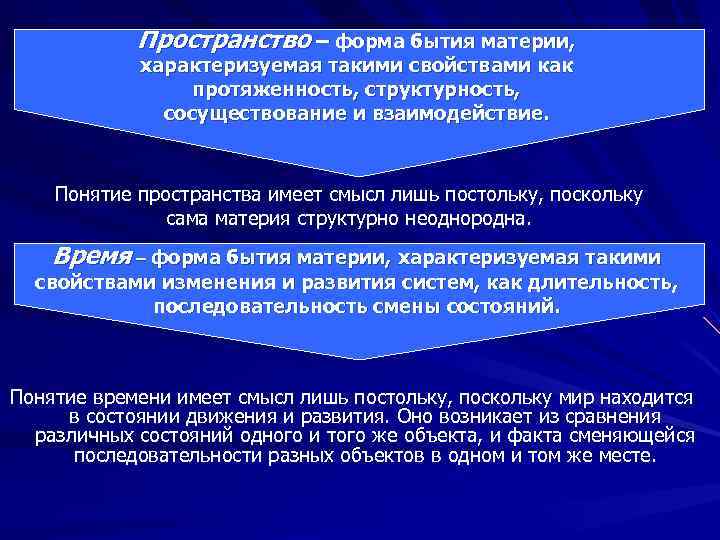 Пространство – форма бытия материи, характеризуемая такими свойствами как протяженность, структурность, сосуществование и взаимодействие.

Понятие пространства имеет смысл лишь постольку, поскольку сама материя структурно неоднородна.

Время – форма бытия материи, характеризуемая такими свойствами изменения и развития систем, как длительность, последовательность смены состояний.

Понятие времени имеет смысл лишь постольку, поскольку мир находится в состоянии движения и развития. Оно возникает из сравнения различных состояний одного и того же объекта, и факта сменяющейся последовательности разных объектов в одном и том же месте.